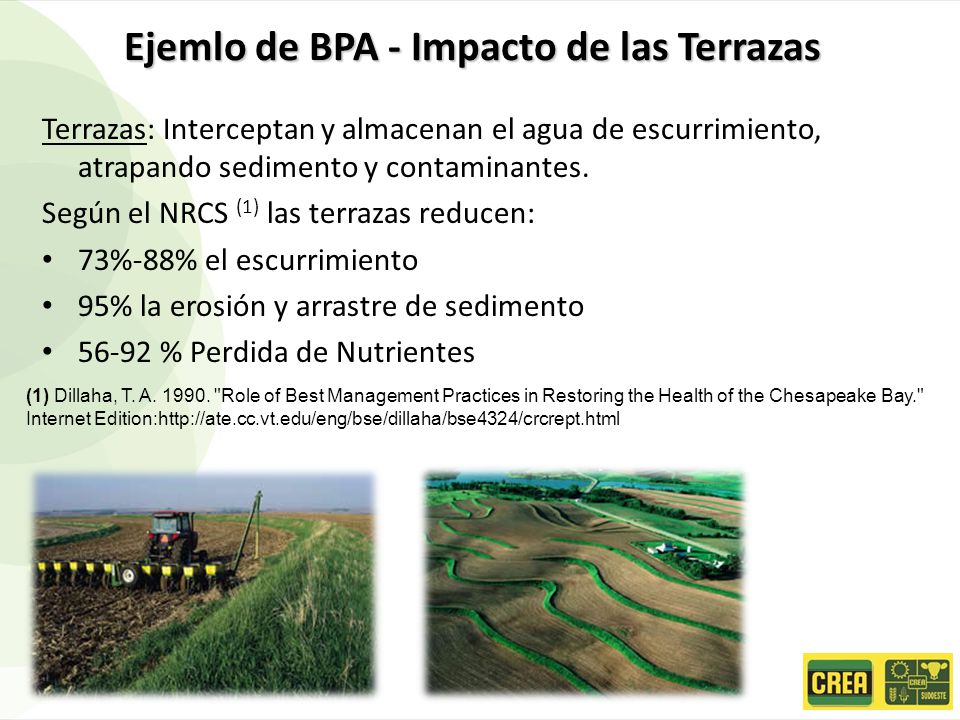 Ejemlo de BPA - Impacto de las Terrazas

Terrazas: Interceptan y almacenan el agua de escurrimiento, atrapando sedimento y contaminantes.

Según el NRCS $^{(1)}$ las terrazas reducen:

• 73%-88% el escurrimiento
• 95% la erosión y arrastre de sedimento
• 56-92 % Perdida de Nutrientes

(1) Dillaha, T. A. 1990. "Role of Best Management Practices in Restoring the Health of the Chesapeake Bay." Internet Edition:http://ate.cc.vt.edu/eng/bse/dillaha/bse4324/crcrept.html

CREA

CREA SUDOESTE